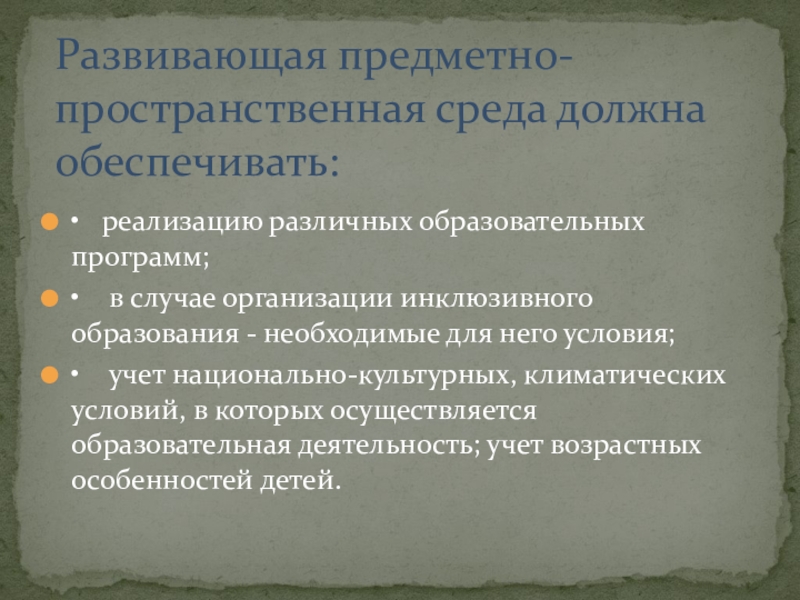 Развивающая предметно-пространственная среда должна обеспечивать:

• реализацию различных образовательных программ;

• в случае организации инклюзивного образования - необходимые для него условия;

• учет национально-культурных, климатических условий, в которых осуществляется образовательная деятельность; учет возрастных особенностей детей.